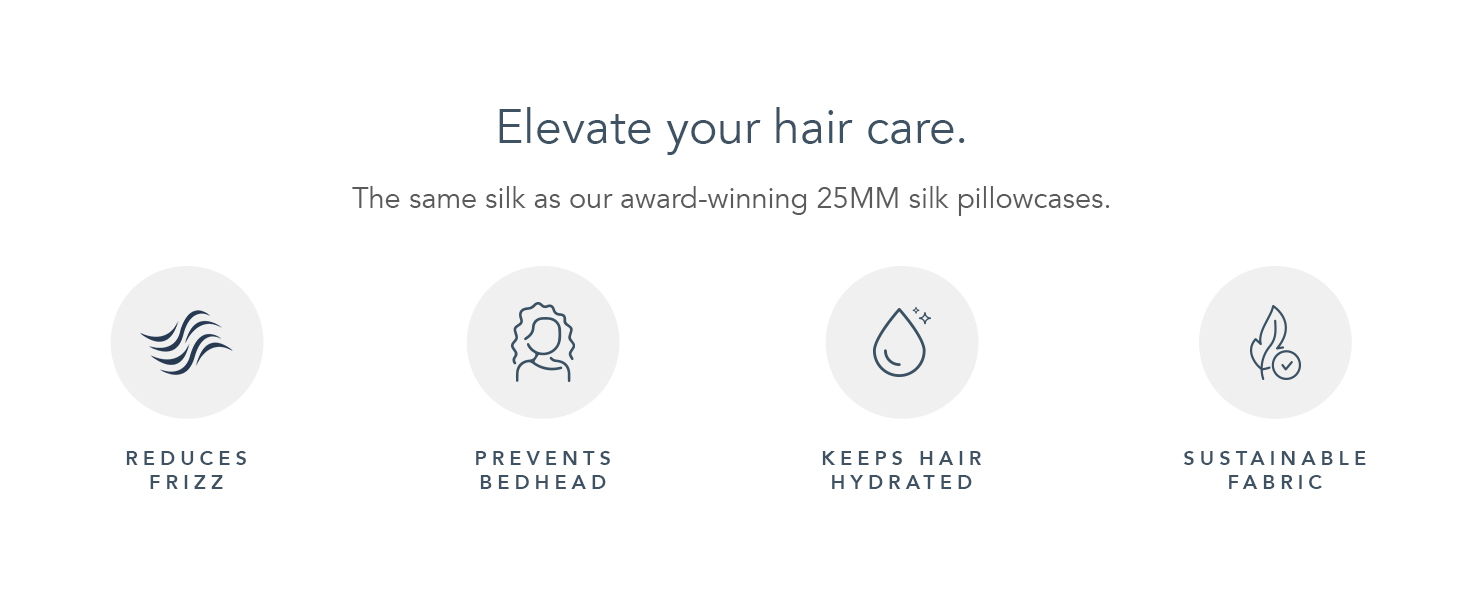 Elevate your hair care.

The same silk as our award-winning 25MM silk pillowcases.

REDUCES FRIZZ

PREVENTS BEDHEAD

KEEPS HAIR HYDRATED

SUSTAINABLE FABRIC